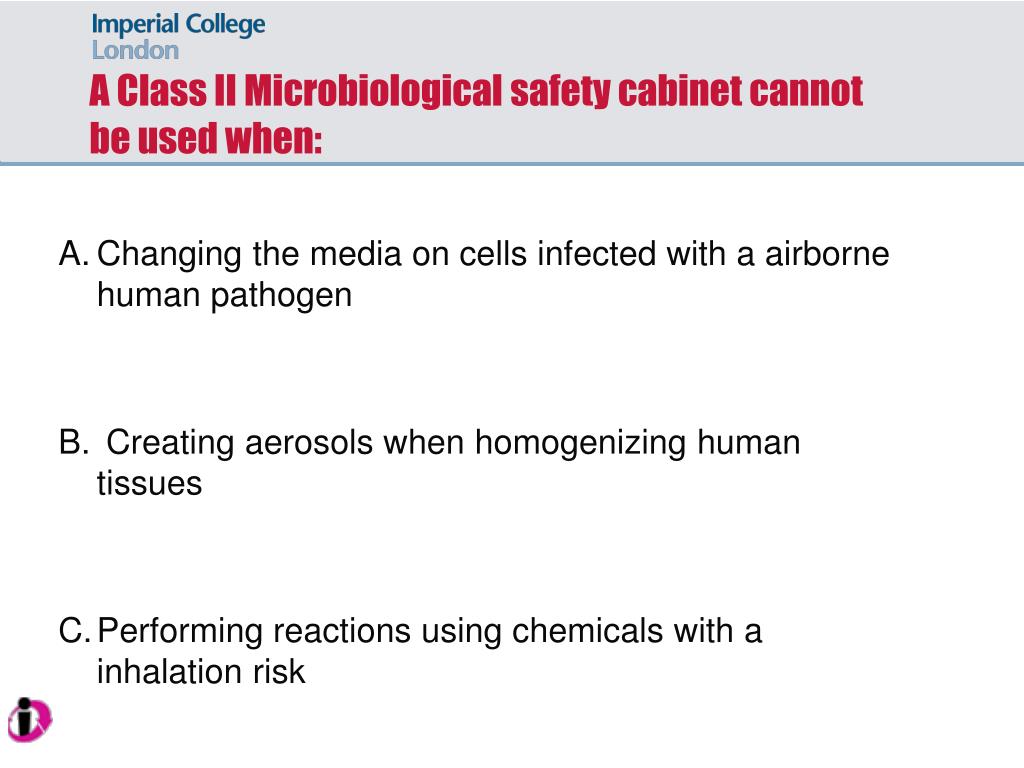 Imperial College
London

A Class II Microbiological safety cabinet cannot be used when:

A. Changing the media on cells infected with a airborne human pathogen

B. Creating aerosols when homogenizing human tissues

C. Performing reactions using chemicals with a inhalation risk